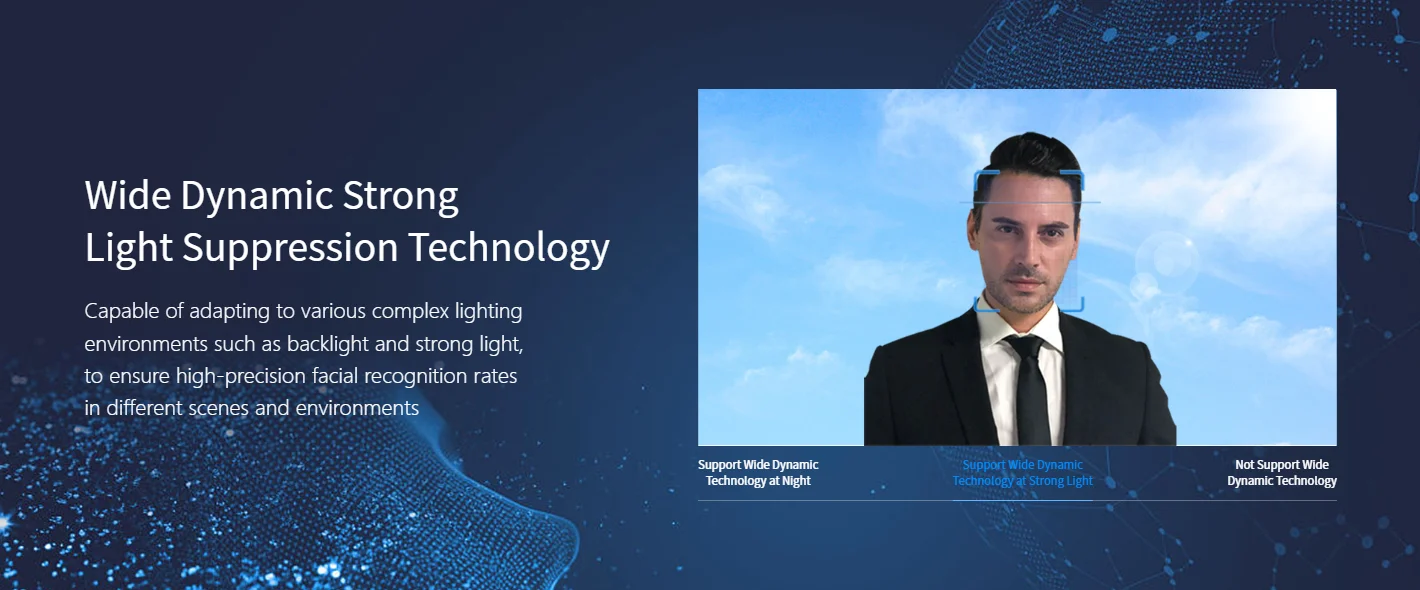 Wide Dynamic Strong Light Suppression Technology

Capable of adapting to various complex lighting environments such as backlight and strong light, to ensure high-precision facial recognition rates in different scenes and environments

Support Wide Dynamic Technology at Night

Support Wide Dynamic Technology at Strong Light

Not Support Wide Dynamic Technology